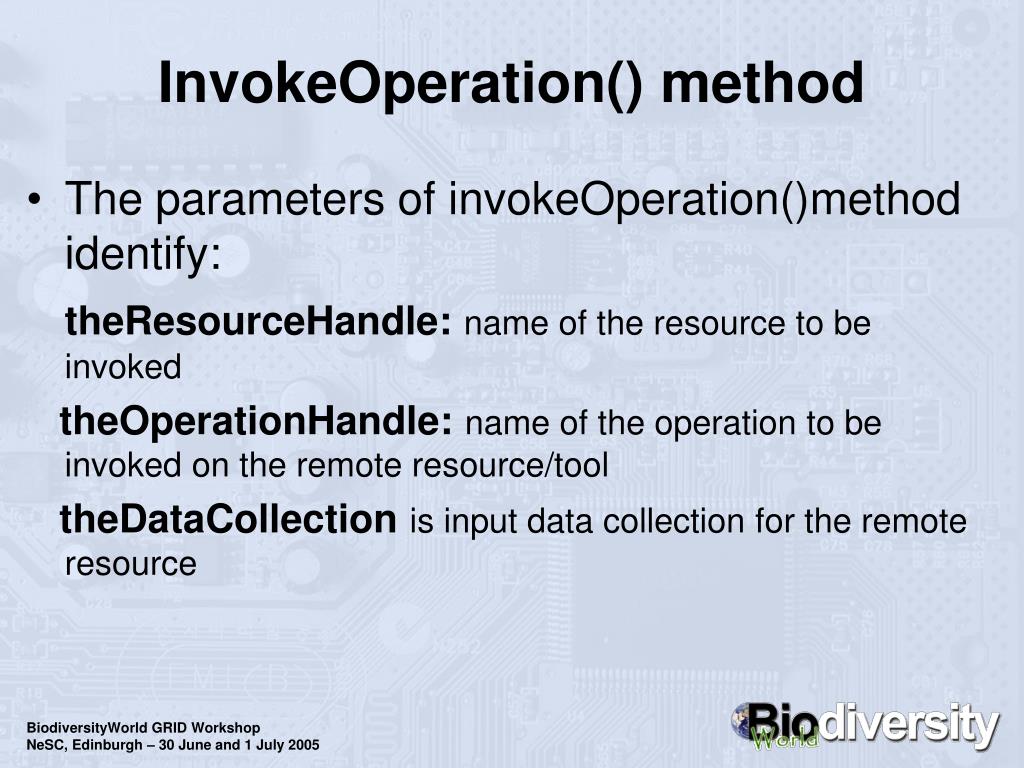 InvokeOperation() method

• The parameters of invokeOperation()method identify:

theResourceHandle: name of the resource to be invoked

theOperationHandle: name of the operation to be invoked on the remote resource/tool

theDataCollection is input data collection for the remote resource

BiodiversityWorld GRID Workshop
NeSC, Edinburgh – 30 June and 1 July 2005

Biodiversity World